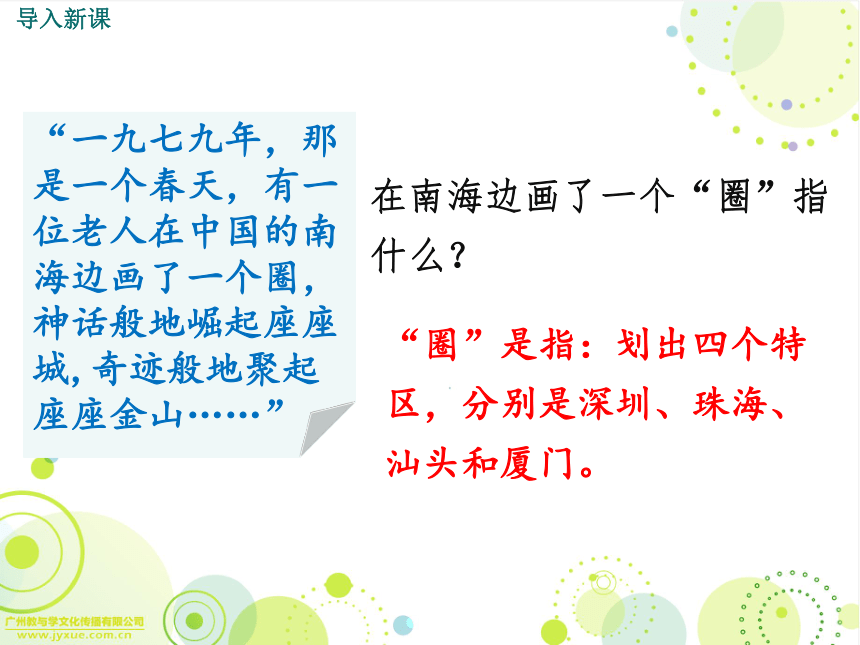 导入新课

“一九七九年，那是一个春天，有一位老人在中国的南海边画了一个圈，神话般地崛起座座城，奇迹般地聚起座座金山……”

在南海边画了一个“圈”指什么？

“圈”是指：划出四个特区，分别是深圳、珠海、汕头和厦门。

广州教与学文化传播有限公司
www.jyxue.com.cn